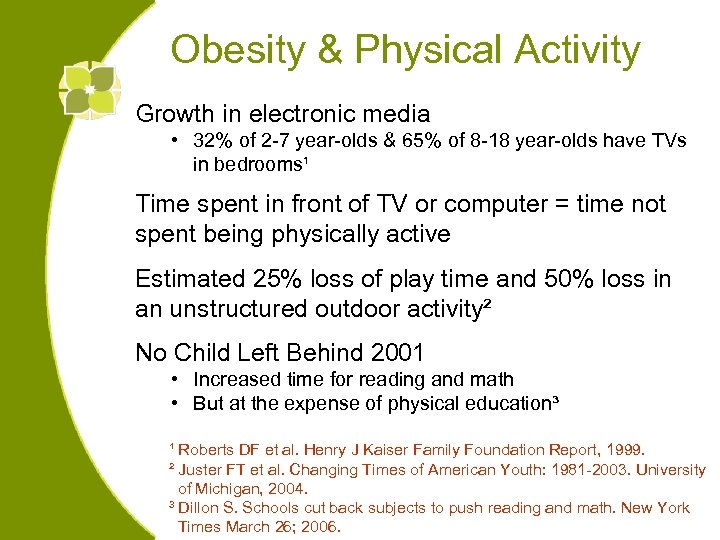 Obesity & Physical Activity

Growth in electronic media
• 32% of 2-7 year-olds & 65% of 8-18 year-olds have TVs in bedrooms¹

Time spent in front of TV or computer = time not spent being physically active

Estimated 25% loss of play time and 50% loss in an unstructured outdoor activity²

No Child Left Behind 2001
• Increased time for reading and math
• But at the expense of physical education³

¹ Roberts DF et al. Henry J Kaiser Family Foundation Report, 1999.
² Juster FT et al. Changing Times of American Youth: 1981-2003. University of Michigan, 2004.
³ Dillon S. Schools cut back subjects to push reading and math. New York Times March 26; 2006.